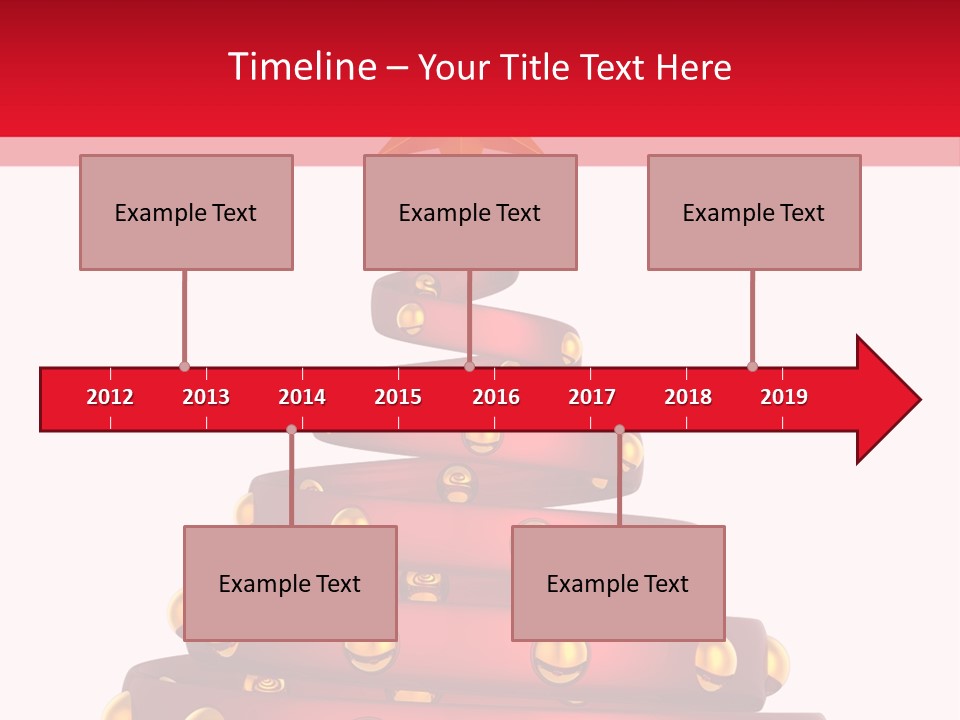 Timeline – Your Title Text Here

Example Text

Example Text

Example Text

2012 2013 2014 2015 2016 2017 2018 2019

Example Text

Example Text